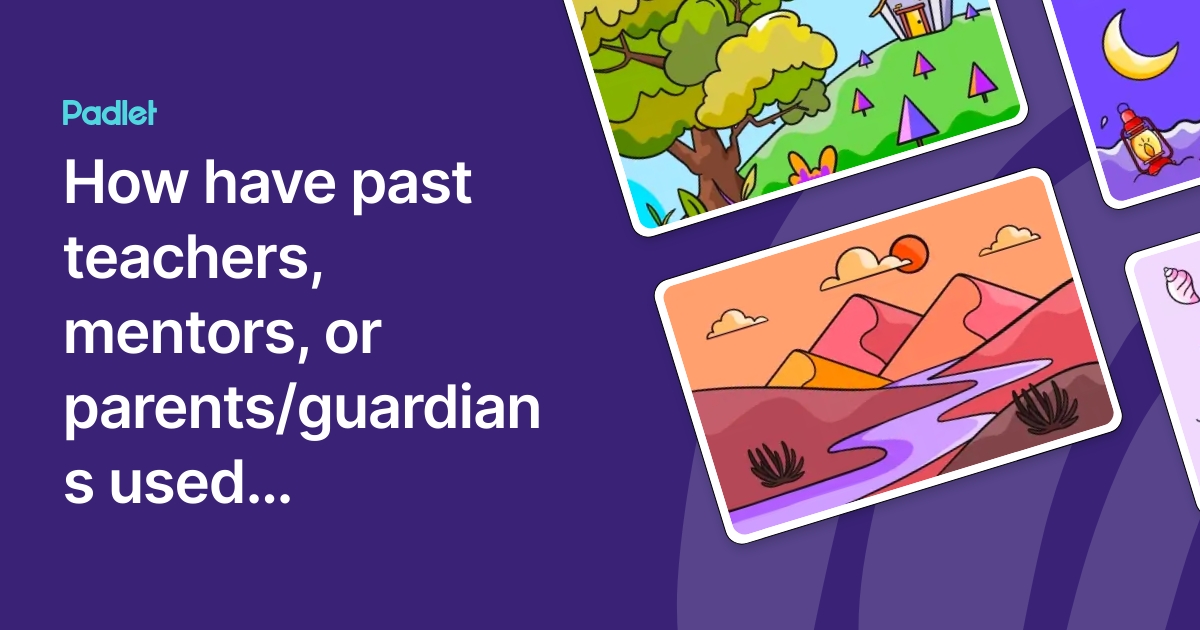 Padlet

How have past teachers, mentors, or parents/guardians used...